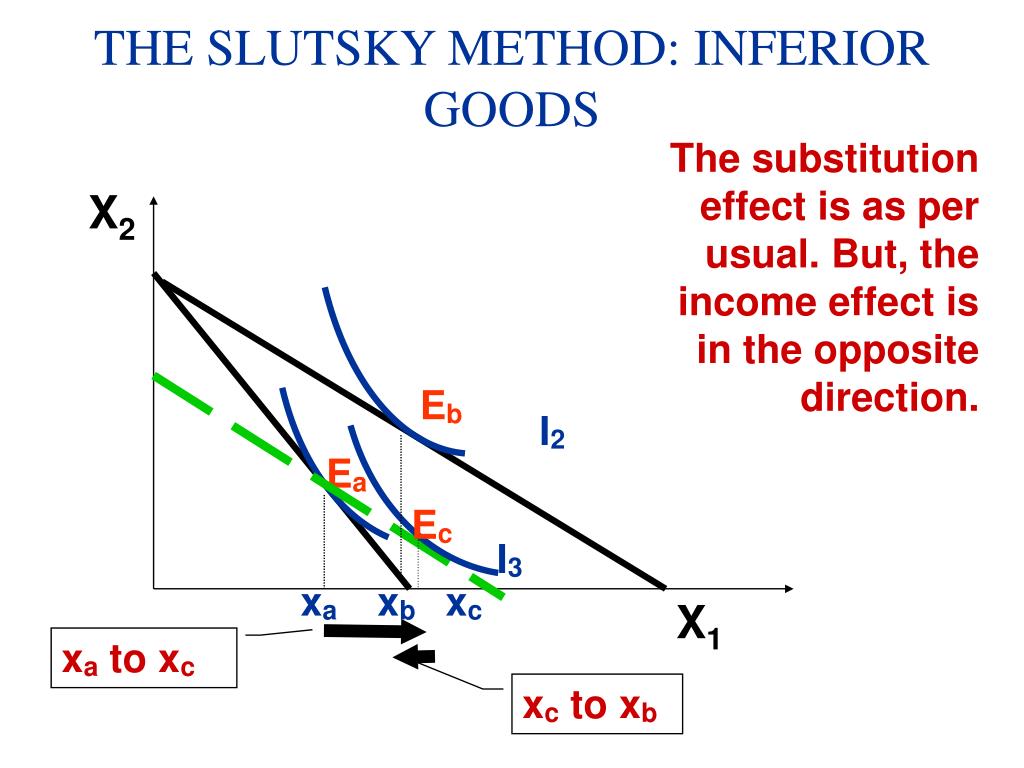 THE SLUTSKY METHOD: INFERIOR GOODS

The substitution effect is as per usual. But, the income effect is in the opposite direction.

$X_2$

$E_b$

$I_2$

$E_a$

$E_c$

$I_3$

$x_a$ $x_b$ $x_c$

$X_1$

$x_a$ to $x_c$

$x_c$ to $x_b$